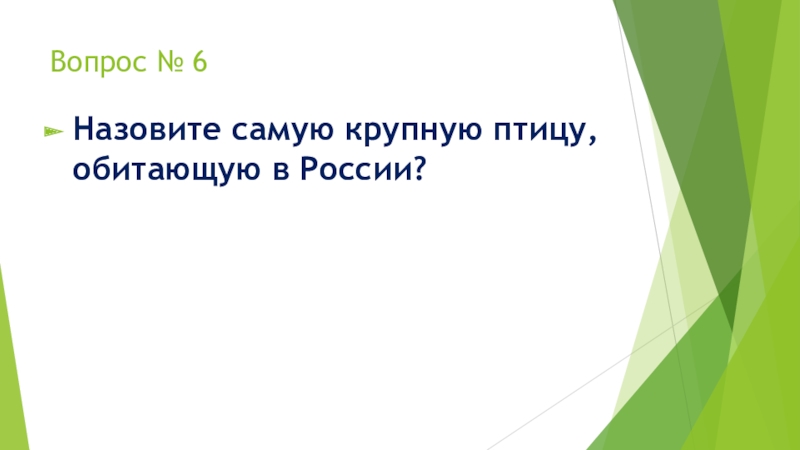 Вопрос № 6

Назовите самую крупную птицу, обитающую в России?